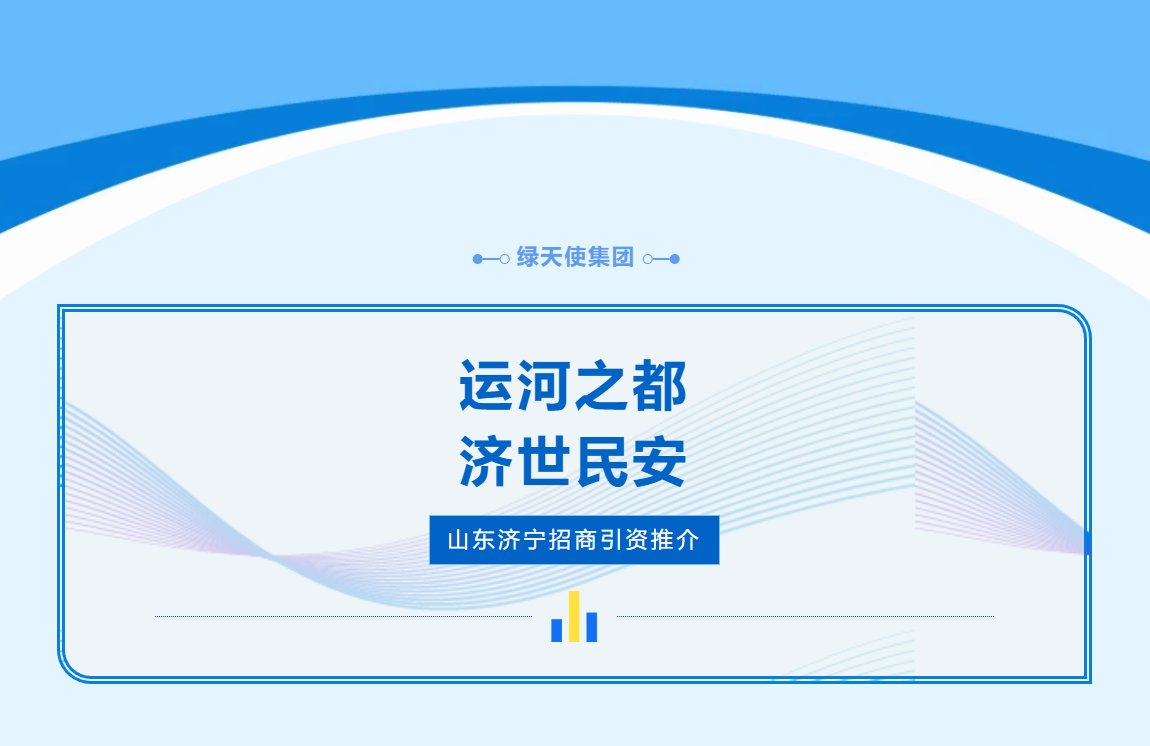 绿天使集团

运河之都
济世民安

山东济宁招商引资推介